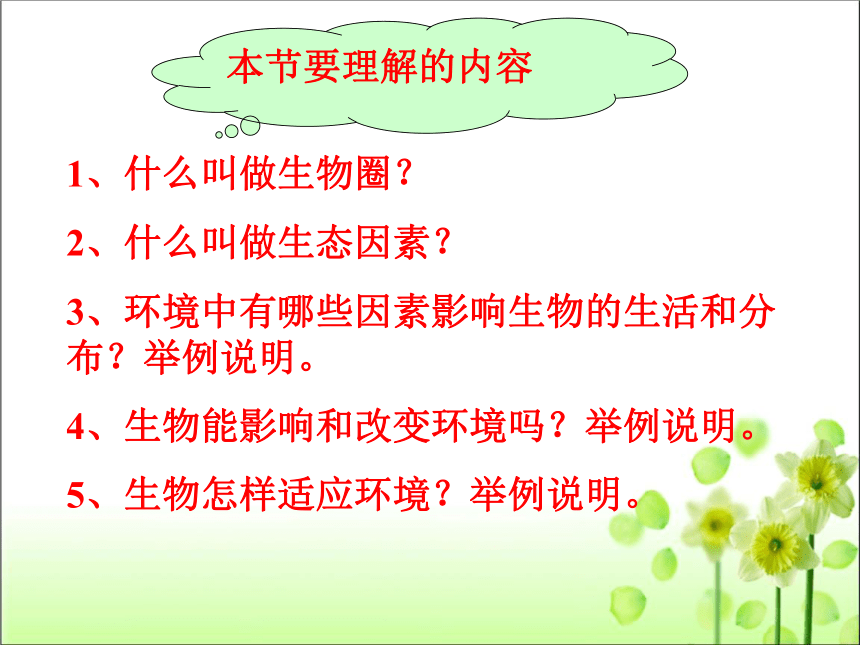 本节要理解的内容

1、什么叫做生物圈？

2、什么叫做生态因素？

3、环境中有哪些因素影响生物的生活和分布？举例说明。

4、生物能影响和改变环境吗？举例说明。

5、生物怎样适应环境？举例说明。